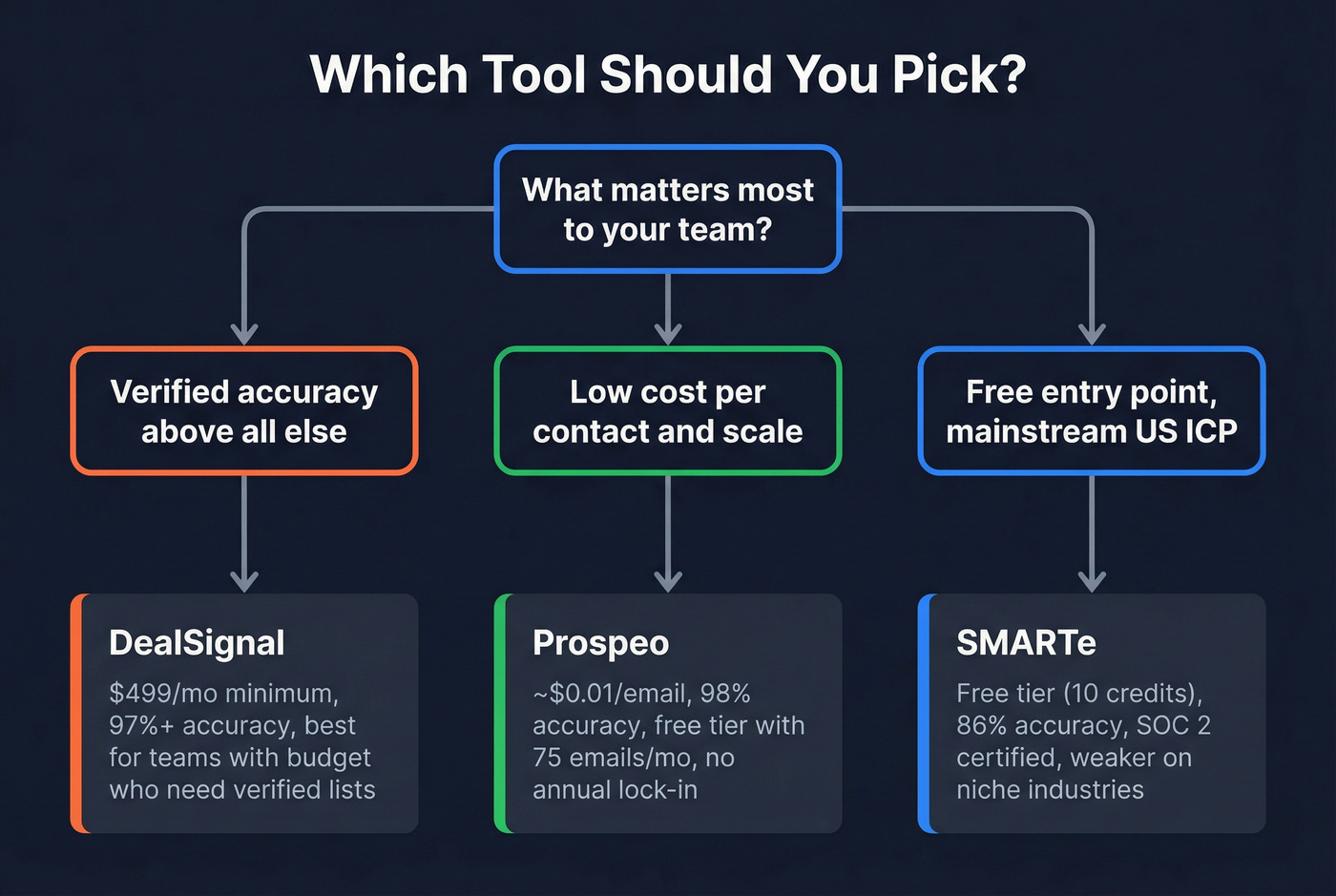 Which Tool Should You Pick?

What matters most to your team?

Verified accuracy above all else

Low cost per contact and scale

Free entry point, mainstream US ICP

DealSignal

\$499/mo minimum, 97%+ accuracy, best for teams with budget who need verified lists

Prospeo

~\$0.01/email, 98% accuracy, free tier with 75 emails/mo, no annual lock-in

SMARTe

Free tier (10 credits), 86% accuracy, SOC 2 certified, weaker on niche industries